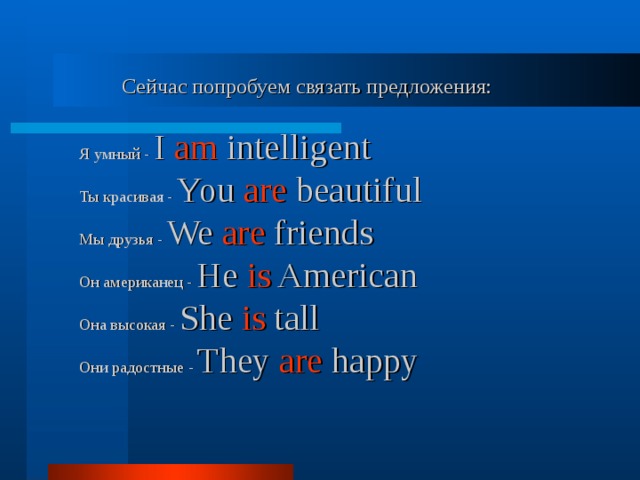 Сейчас попробуем связать предложения:

Я умный - I am intelligent

Ты красивая - You are beautiful

Мы друзья - We are friends

Он американец - He is American

Она высокая - She is tall

Они радостные - They are happy